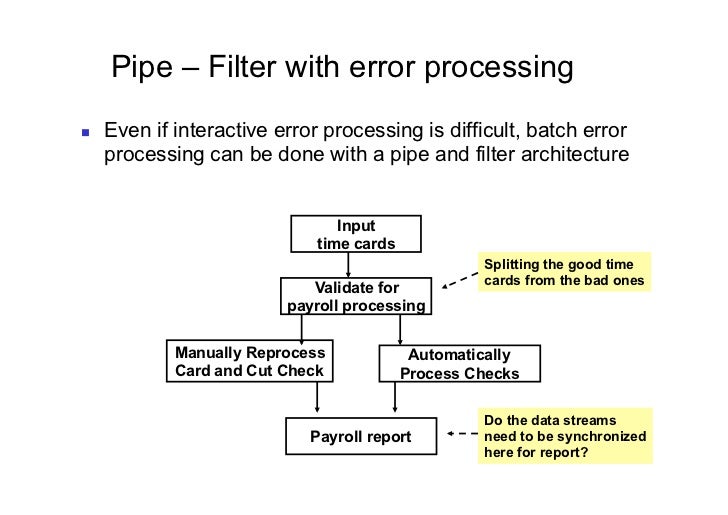 Pipe – Filter with error processing

Even if interactive error processing is difficult, batch error processing can be done with a pipe and filter architecture

Input time cards

Validate for payroll processing

Splitting the good time cards from the bad ones

Manually Reprocess Card and Cut Check

Automatically Process Checks

Payroll report

Do the data streams need to be synchronized here for report?